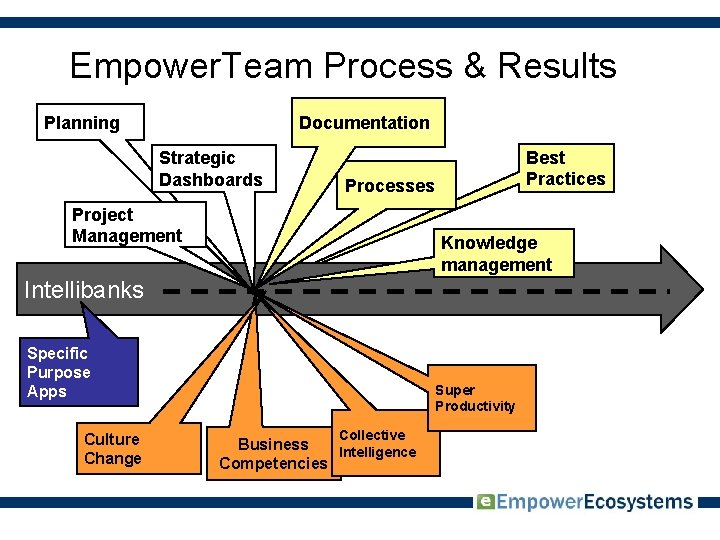 EmpowerTeam Process & Results

Planning

Strategic Dashboards

Project Management

Documentation

Processes

Best Practices

Knowledge management

Intellibanks

Specific Purpose Apps

Culture Change

Business Competencies

Collective Intelligence

Super Productivity

eEmpowerEcosystems